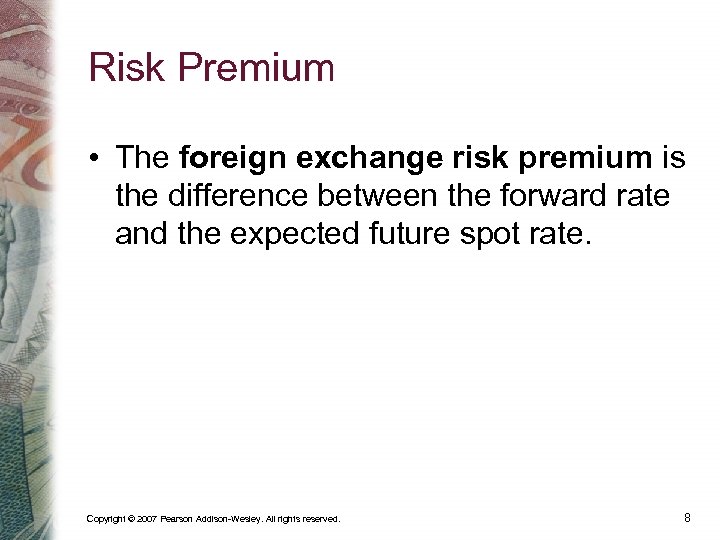 Risk Premium

• The foreign exchange risk premium is the difference between the forward rate and the expected future spot rate.

Copyright © 2007 Pearson Addison-Wesley. All rights reserved.

8